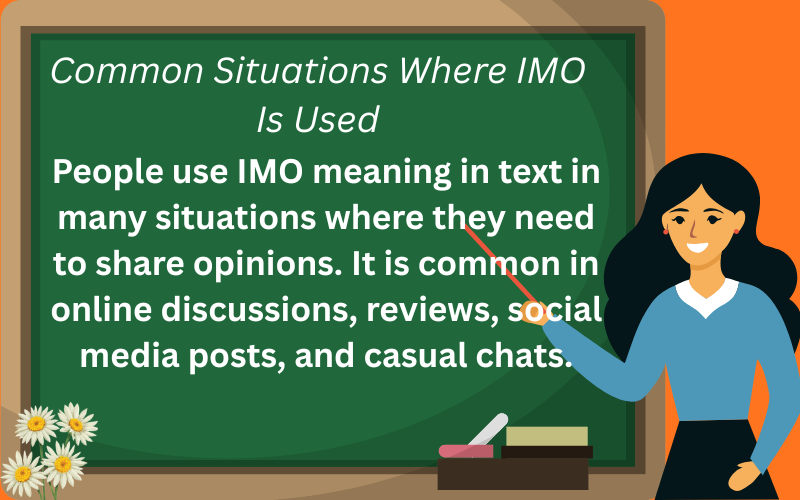 Common Situations Where IMO Is Used

People use IMO meaning in text in many situations where they need to share opinions. It is common in online discussions, reviews, social media posts, and casual chats.